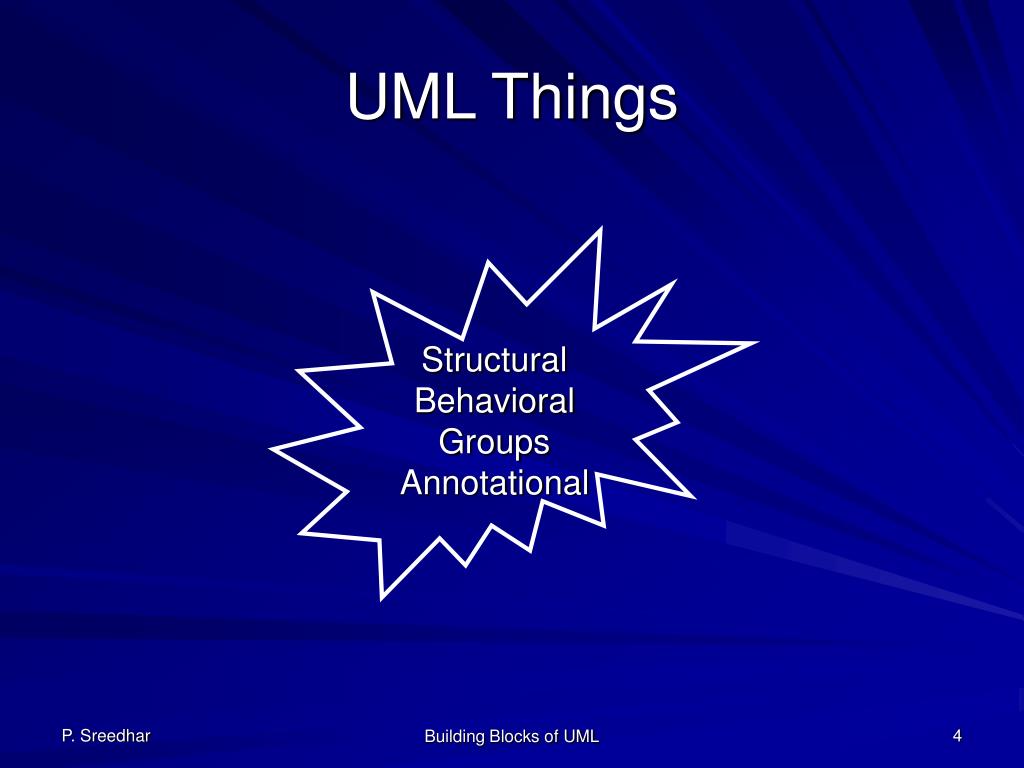 UML Things

Structural
Behavioral
Groups
Annotational

P. Sreedhar

Building Blocks of UML

4